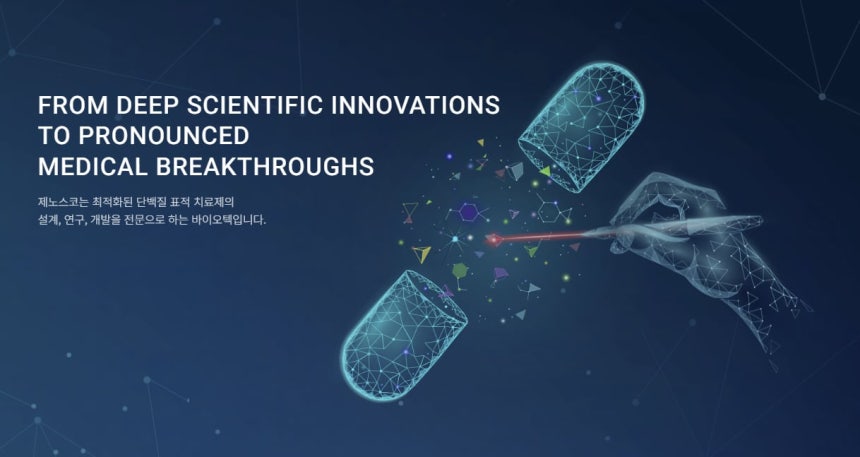 FROM DEEP SCIENTIFIC INNOVATIONS TO PRONOUNCED MEDICAL BREAKTHROUGHS

제노스코는 최적화된 단백질 표적 치료제의 설계, 연구, 개발을 전문으로 하는 바이오텍입니다.